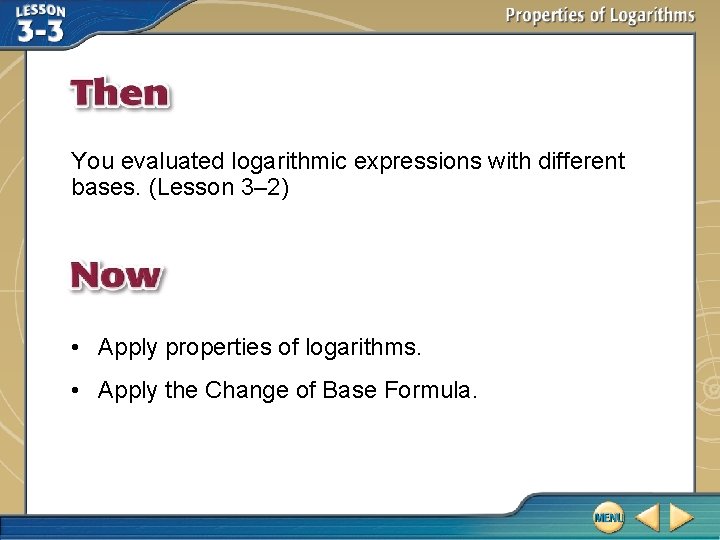 LESSON
3-3

Properties of Logarithms

Then

You evaluated logarithmic expressions with different bases. (Lesson 3–2)

Now

• Apply properties of logarithms.

• Apply the Change of Base Formula.

MENU